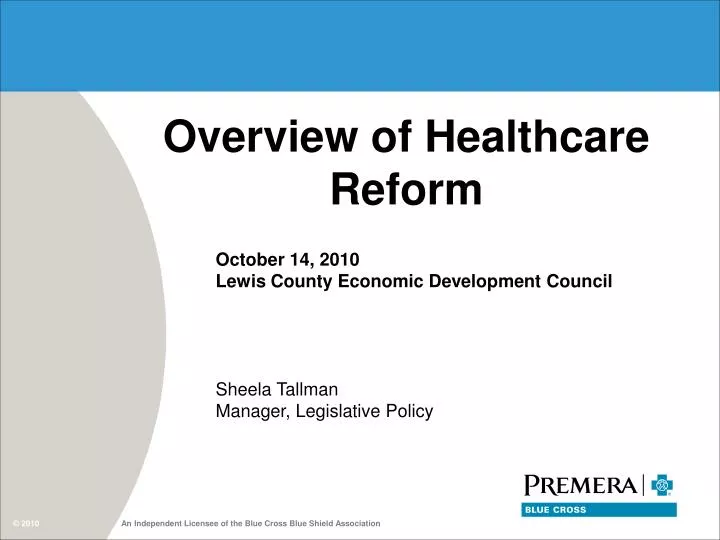 Overview of Healthcare Reform

October 14, 2010
Lewis County Economic Development Council

Sheela Tallman
Manager, Legislative Policy

PREMERA
BLUE CROSS

© 2010

An Independent Licensee of the Blue Cross Blue Shield Association